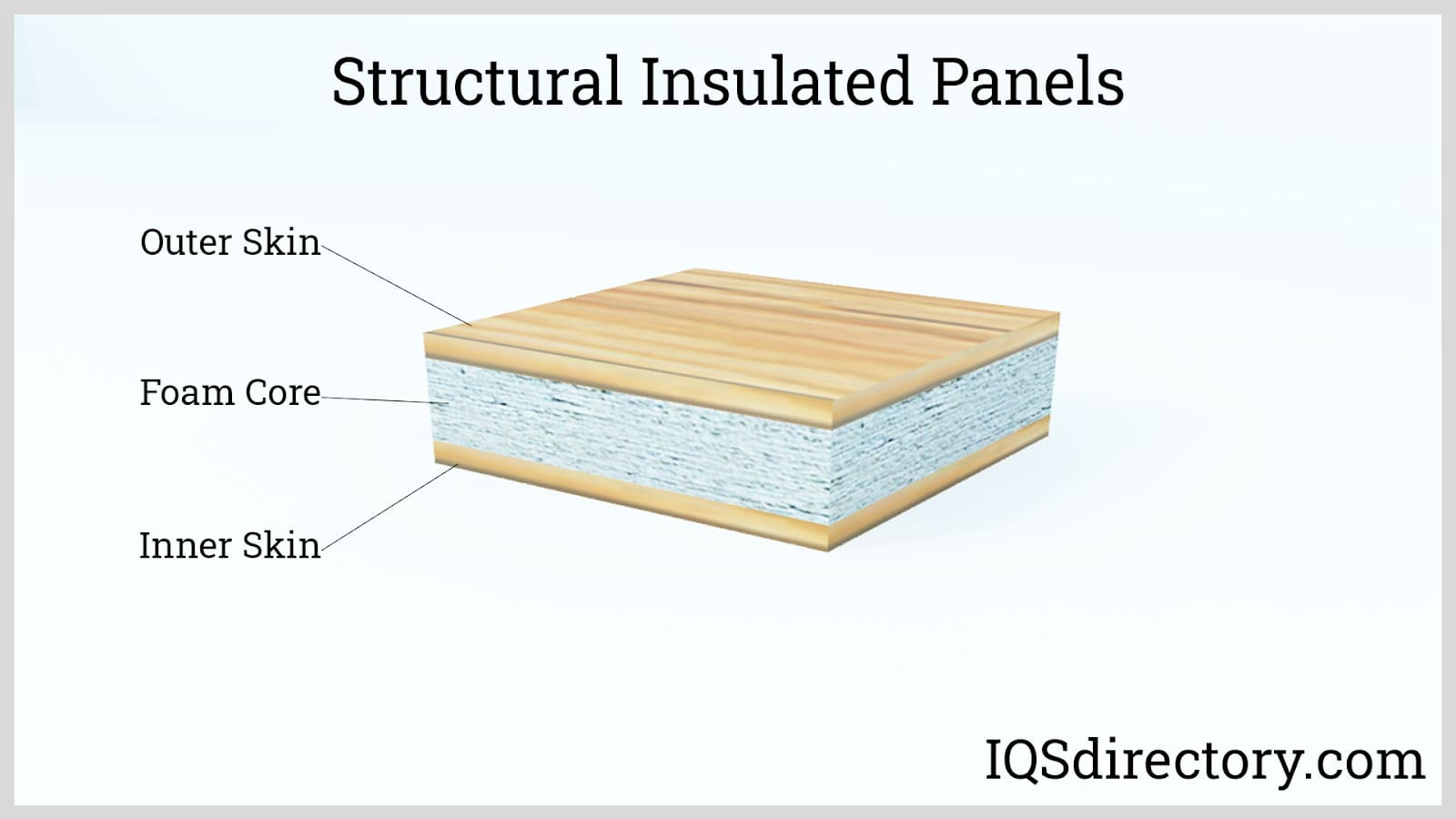 Structural Insulated Panels

Outer Skin

Foam Core

Inner Skin

IQSdirectory.com